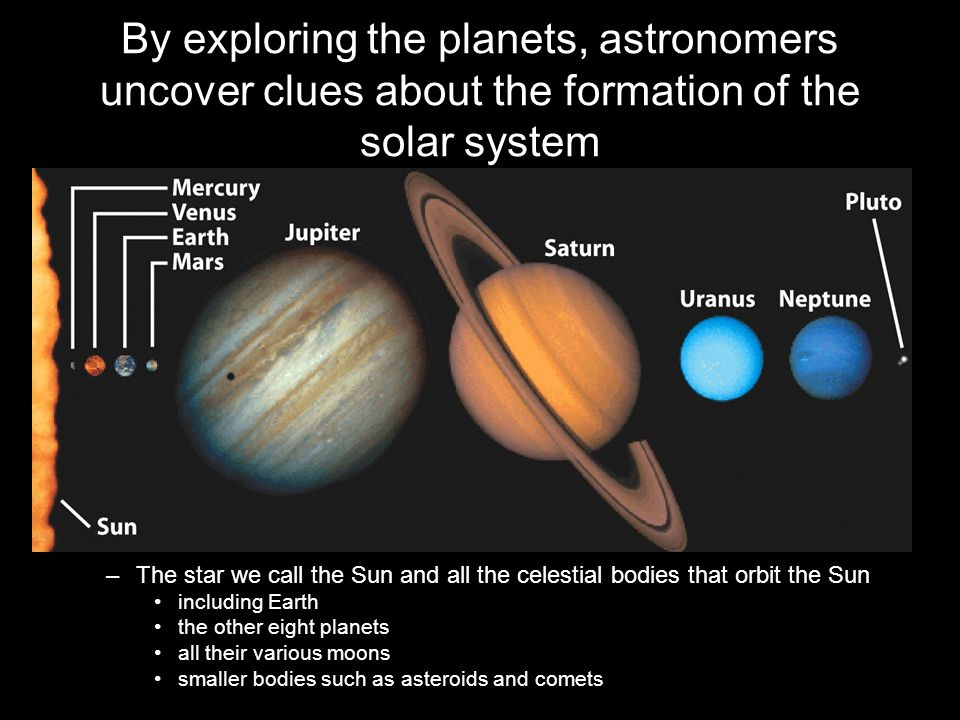 By exploring the planets, astronomers uncover clues about the formation of the solar system

Mercury
Venus
Earth
Mars
Jupiter
Saturn
Uranus
Neptune
Pluto
Sun

– The star we call the Sun and all the celestial bodies that orbit the Sun
• including Earth
• the other eight planets
• all their various moons
• smaller bodies such as asteroids and comets